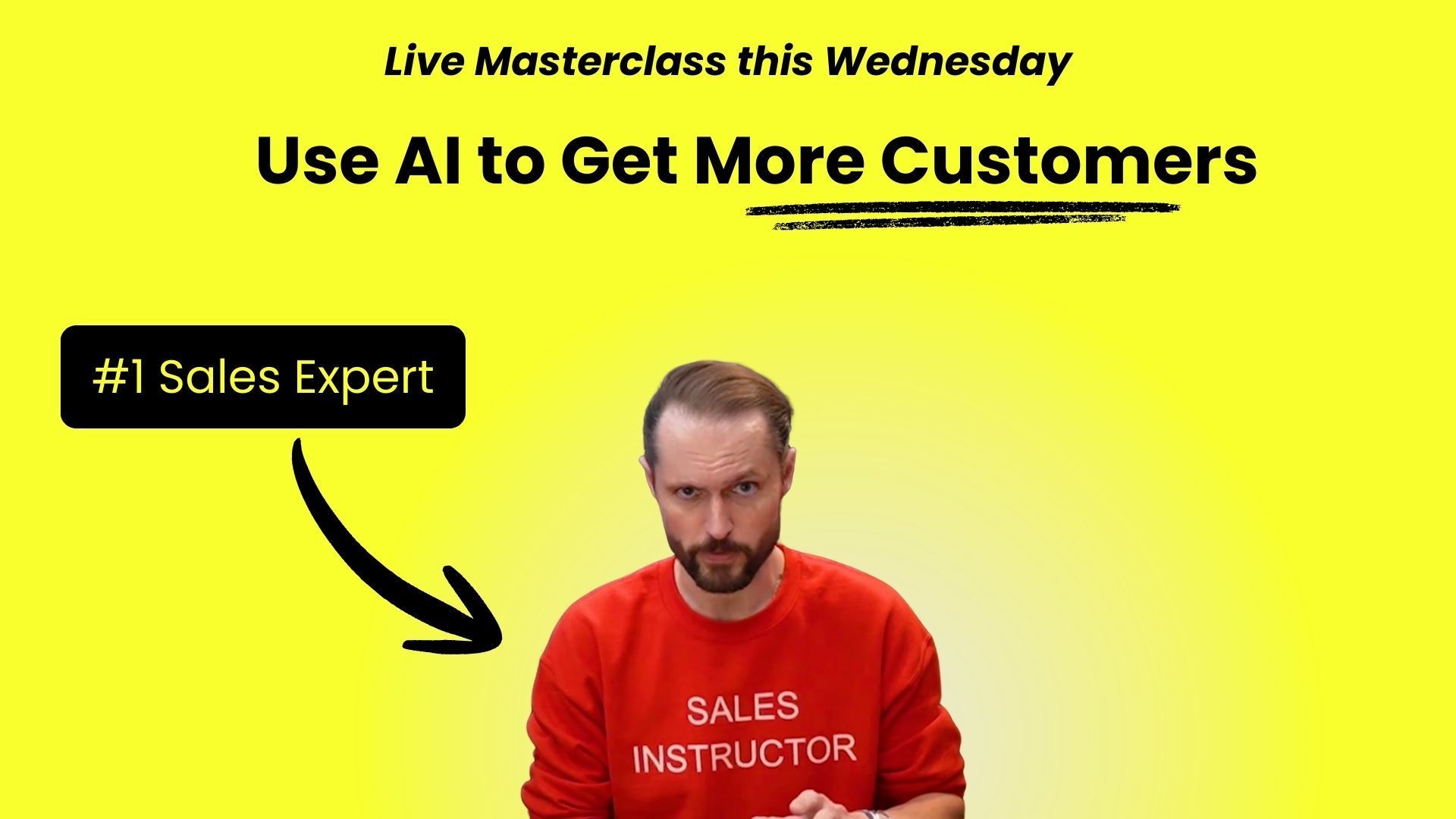 Live Masterclass this Wednesday

Use AI to Get More Customers

#1 Sales Expert

SALES
INSTRUCTOR